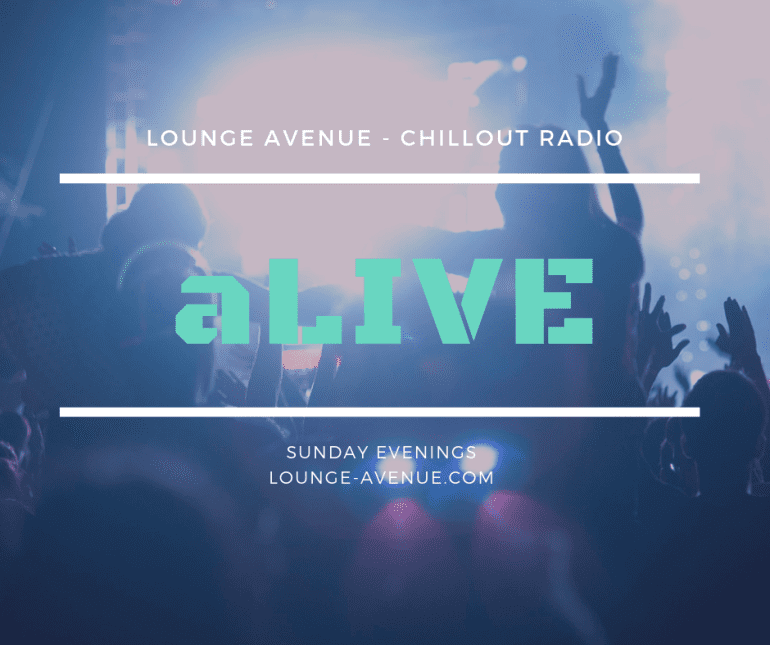 LOUNGE AVENUE - CHILLOUT RADIO

aLIVE

SUNDAY EVENINGS
LOUNGE-AVENUE.COM